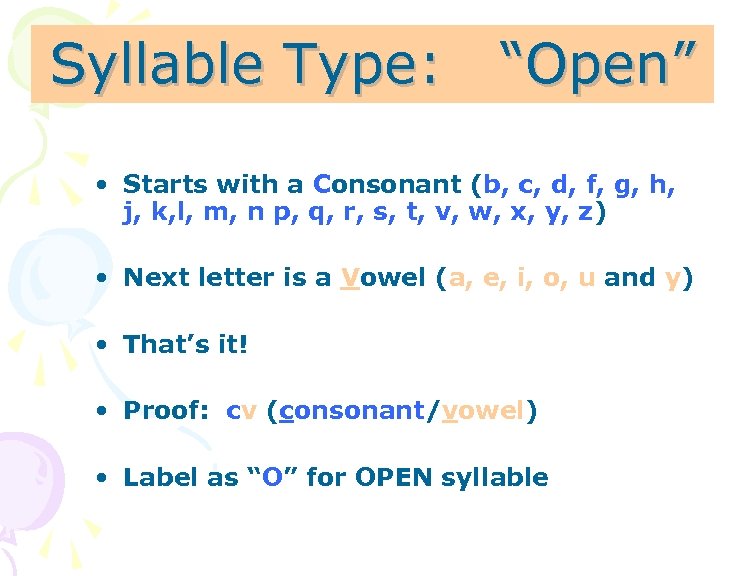 Syllable Type: “Open”

• Starts with a Consonant (b, c, d, f, g, h, j, k,l, m, n p, q, r, s, t, v, w, x, y, z)

• Next letter is a Vowel (a, e, i, o, u and y)

• That’s it!

• Proof: cv (consonant/vowel)

• Label as “O” for OPEN syllable